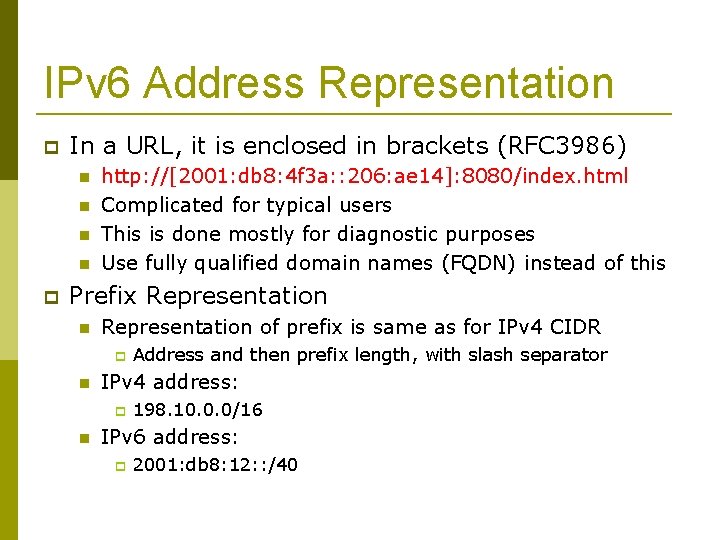 IPv6 Address Representation

In a URL, it is enclosed in brackets (RFC3986)

http://[2001:db8:4f3a::206:ae14]:8080/index.html

Complicated for typical users

This is done mostly for diagnostic purposes

Use fully qualified domain names (FQDN) instead of this

Prefix Representation

Representation of prefix is same as for IPv4 CIDR

Address and then prefix length, with slash separator

IPv4 address:

198.10.0.0/16

IPv6 address:

2001:db8:12::/40